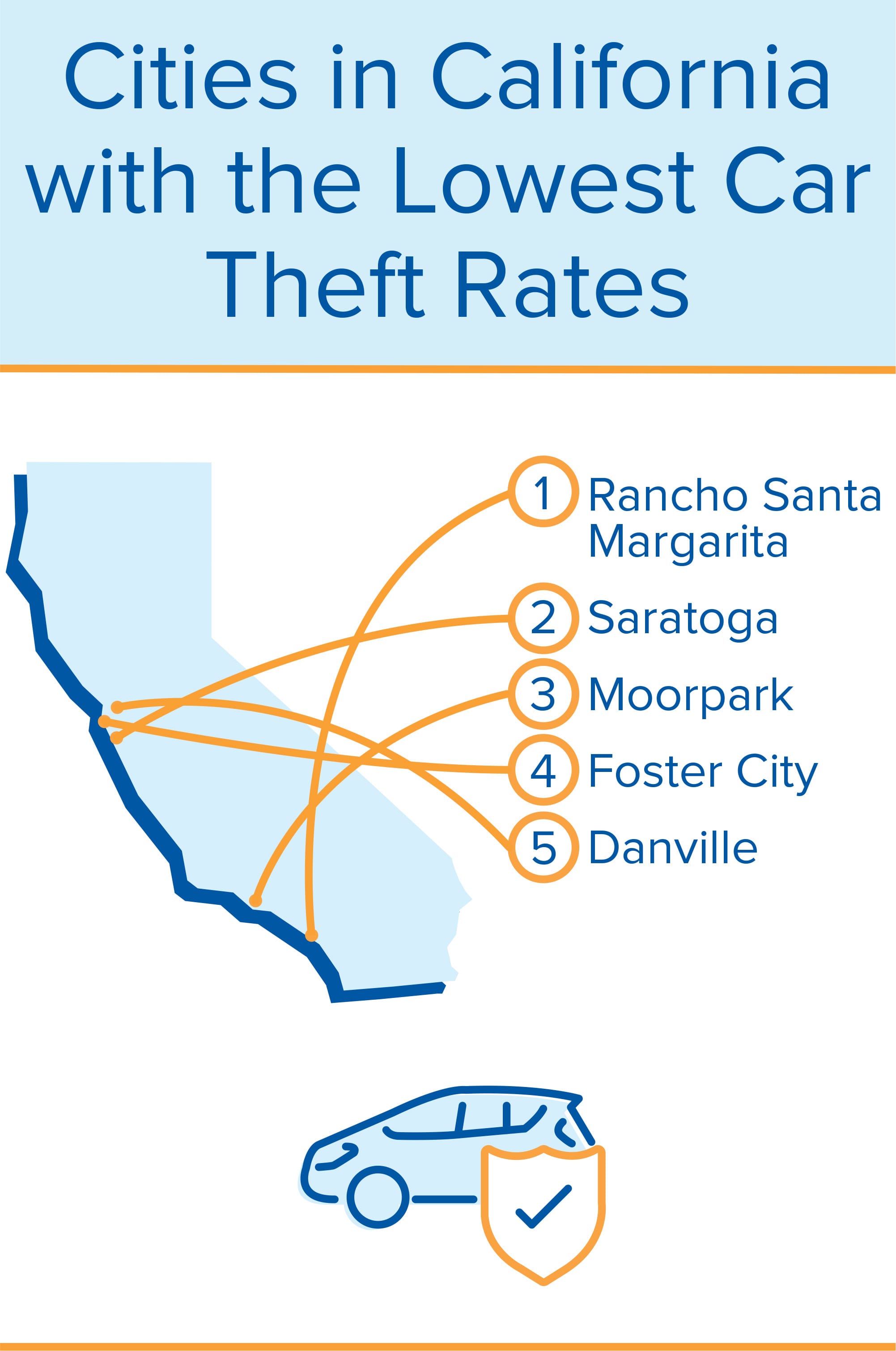 Cities in California with the Lowest Car Theft Rates

1 Rancho Santa Margarita
2 Saratoga
3 Moorpark
4 Foster City
5 Danville